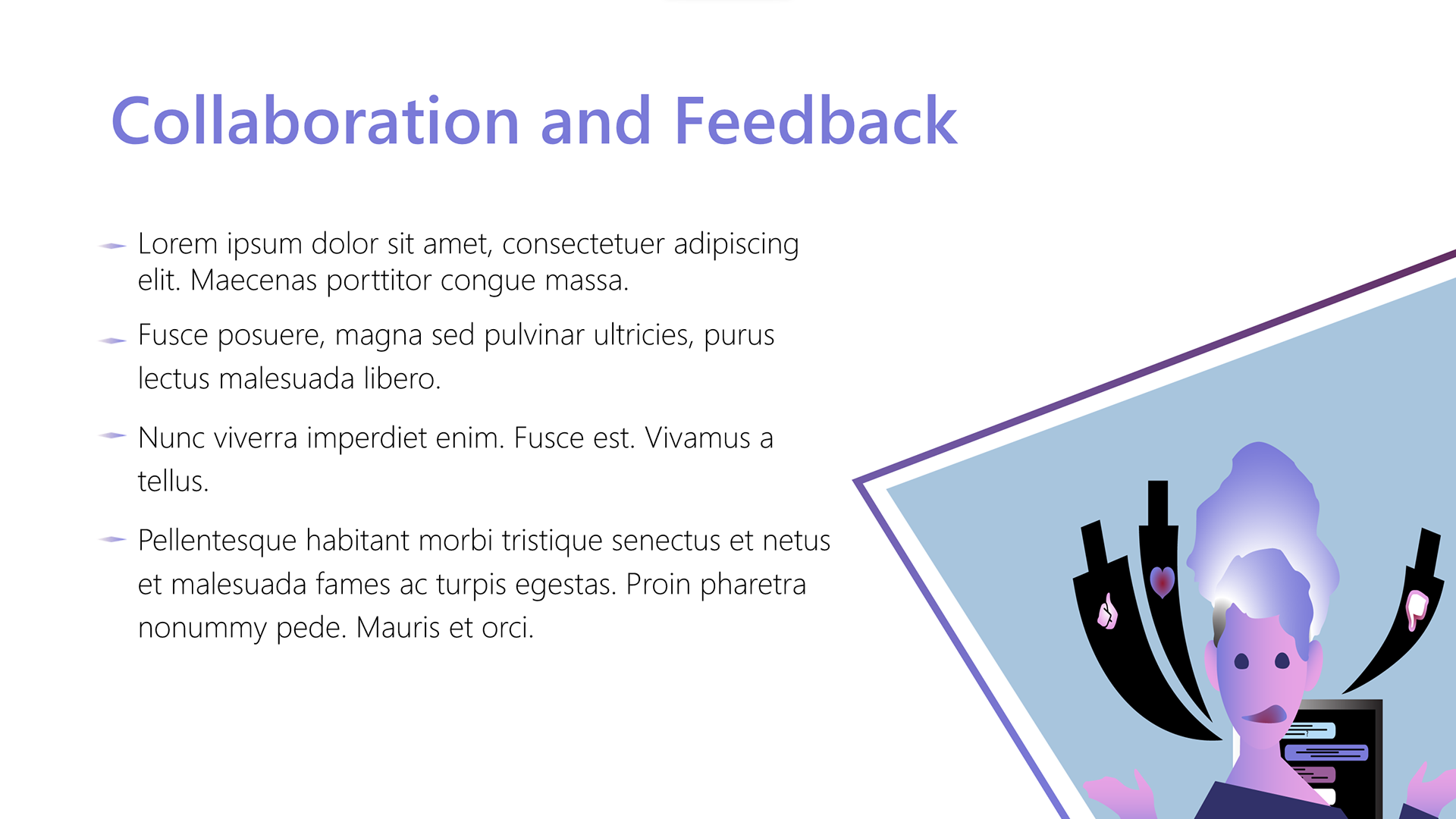 Collaboration and Feedback

Lorem ipsum dolor sit amet, consectetuer adipiscing elit. Maecenas porttitor congue massa.

Fusce posuere, magna sed pulvinar ultricies, purus lectus malesuada libero.

Nunc viverra imperdiet enim. Fusce est. Vivamus a tellus.

Pellentesque habitant morbi tristique senectus et netus et malesuada fames ac turpis egestas. Proin pharetra nonummy pede. Mauris et orci.